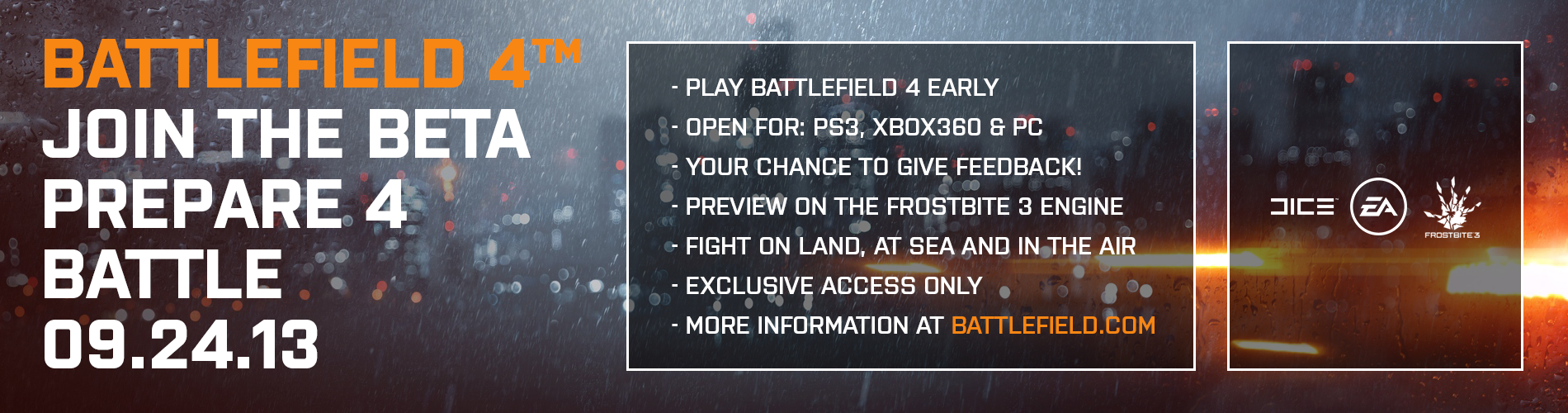 BATTLEFIELD 4™
JOIN THE BETA
PREPARE 4
BATTLE
09.24.13

- PLAY BATTLEFIELD 4 EARLY
- OPEN FOR: PS3, XBOX360 & PC
- YOUR CHANCE TO GIVE FEEDBACK!
- PREVIEW ON THE FROSTBITE 3 ENGINE
- FIGHT ON LAND, AT SEA AND IN THE AIR
- EXCLUSIVE ACCESS ONLY
- MORE INFORMATION AT BATTLEFIELD.COM

DICE
EA
FROSTBITE 3